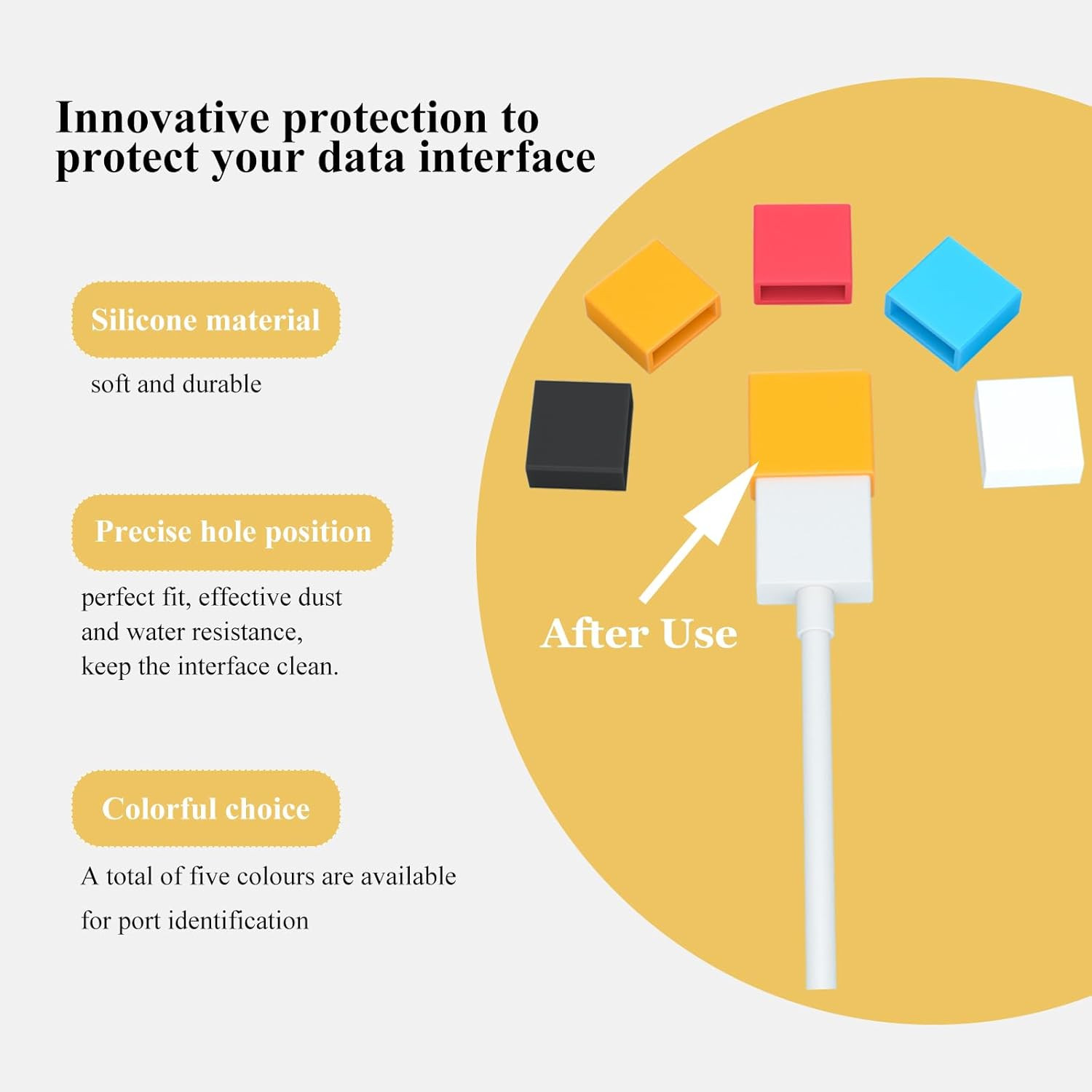 Innovative protection to protect your data interface

Silicone material

soft and durable

Precise hole position

perfect fit, effective dust and water resistance, keep the interface clean.

Colorful choice

A total of five colours are available for port identification

After Use